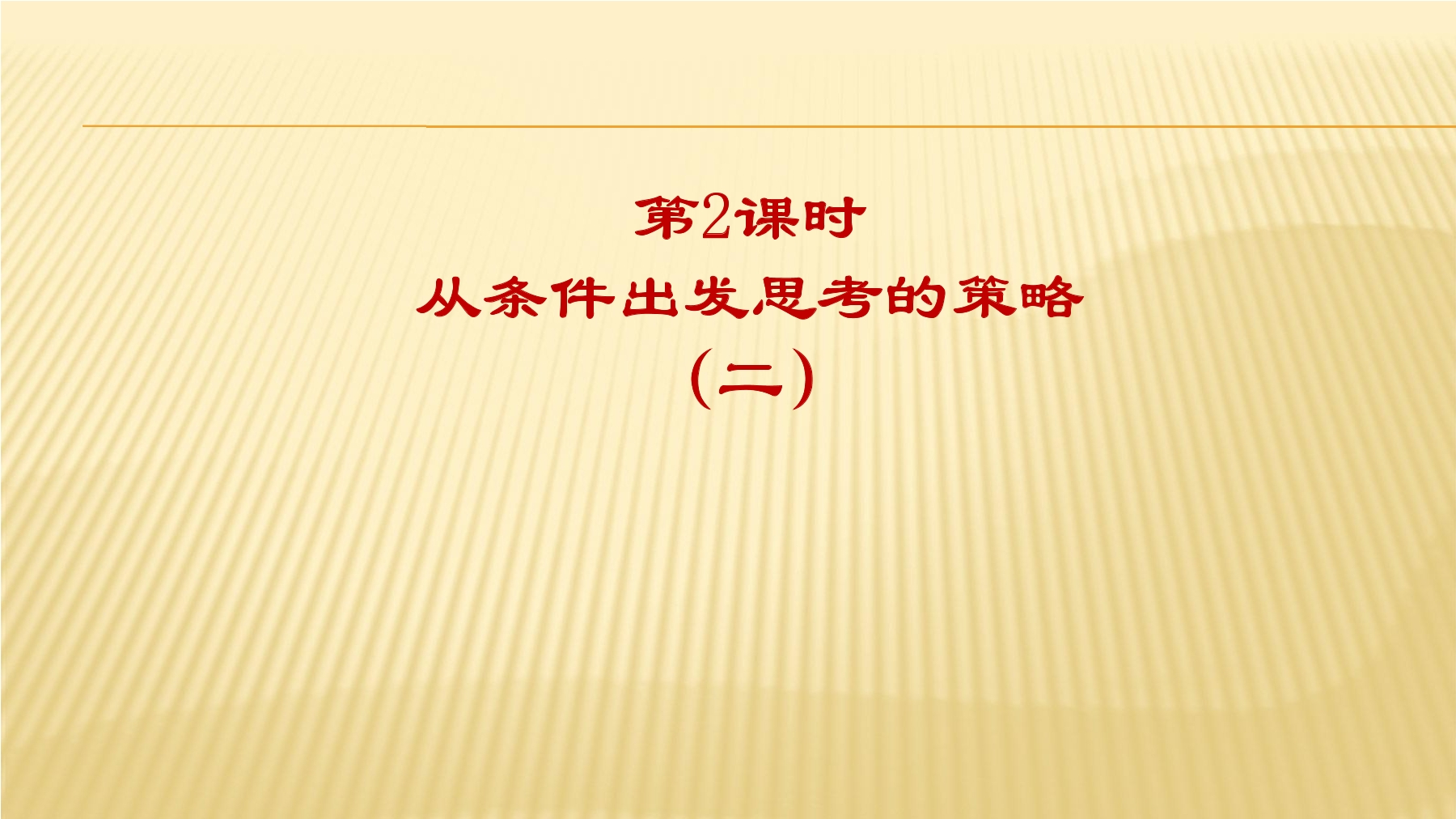 第2课时
从条件出发思考的策略
(二)